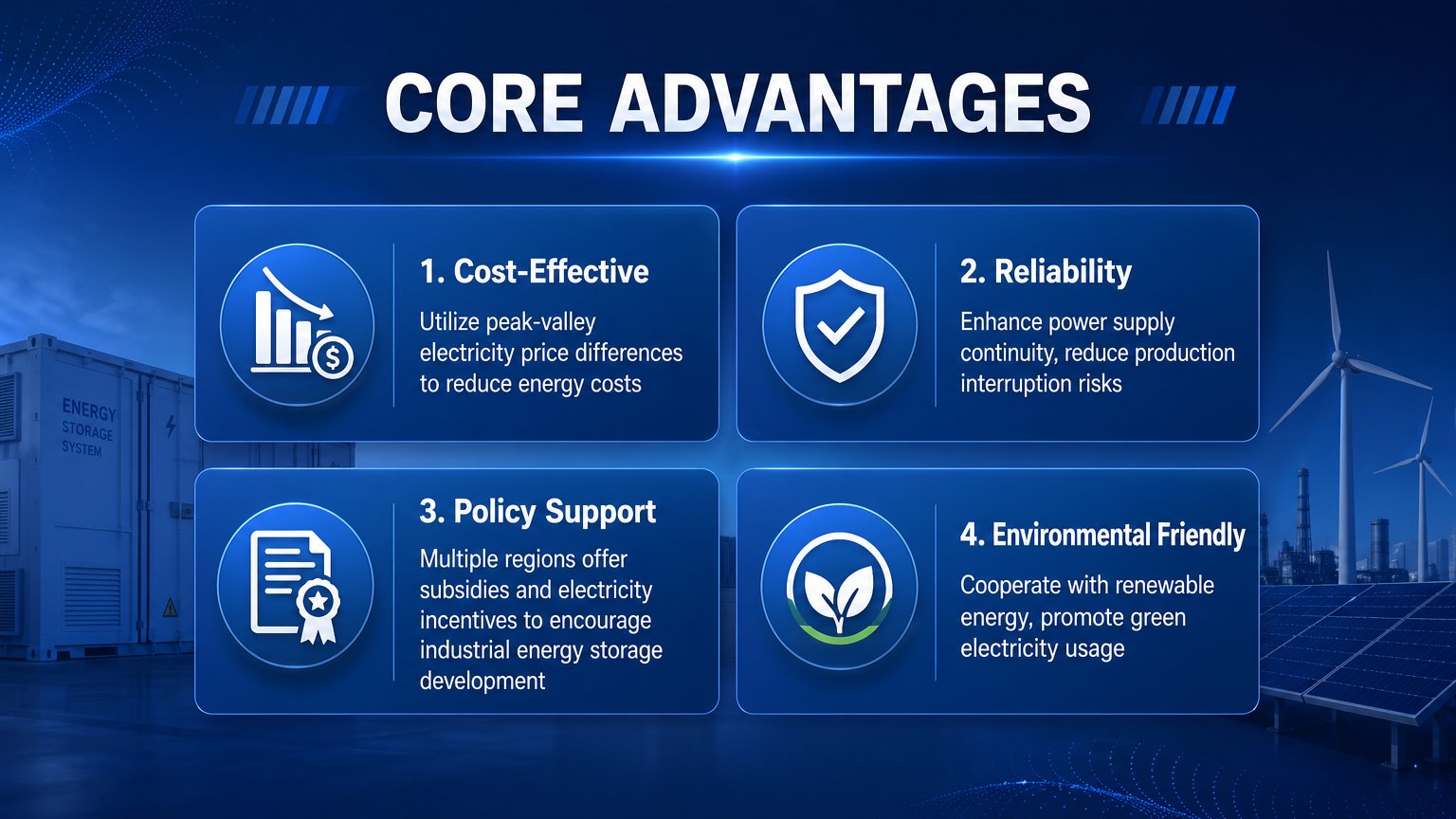 CORE ADVANTAGES

ENERGY STORAGE SYSTEM

1. Cost-Effective

Utilize peak-valley electricity price differences to reduce energy costs

2. Reliability

Enhance power supply continuity, reduce production interruption risks

3. Policy Support

Multiple regions offer subsidies and electricity incentives to encourage industrial energy storage development

4. Environmental Friendly

Cooperate with renewable energy, promote green electricity usage